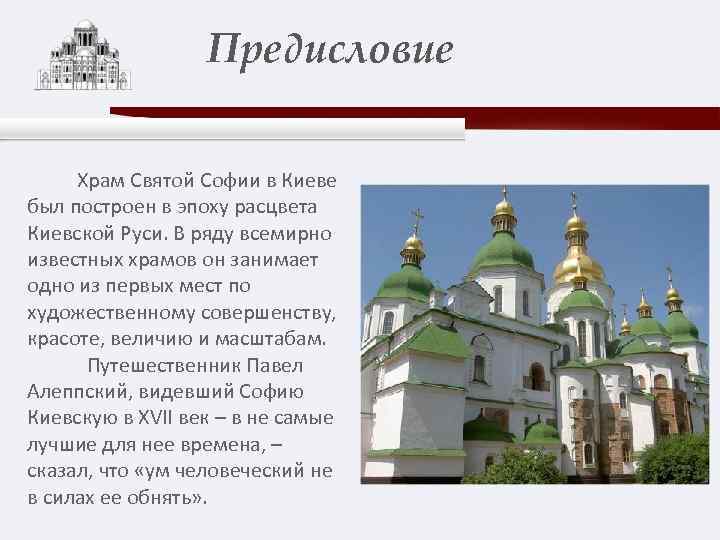 Предисловие

Храм Святой Софии в Киеве был построен в эпоху расцвета Киевской Руси. В ряду всемирно известных храмов он занимает одно из первых мест по художественному совершенству, красоте, величию и масштабам.

Путешественник Павел Алеппский, видевший Софию Киевскую в XVII век – в не самые лучшие для нее времена, – сказал, что «ум человеческий не в силах ее обнять».